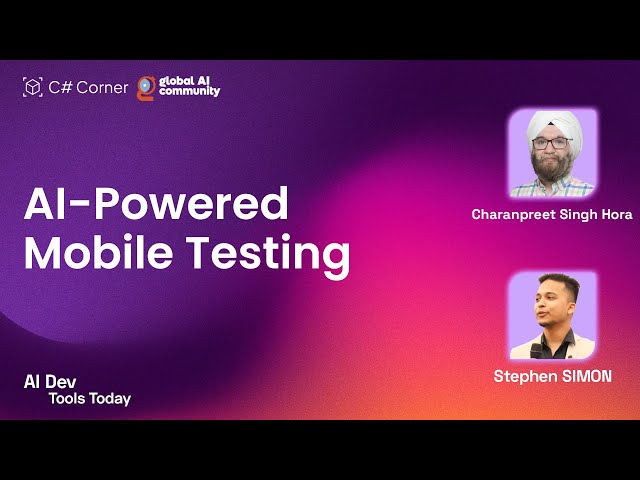 C# Corner global AI community

AI-Powered Mobile Testing

Charanpreet Singh Hora

Stephen SIMON

AI Dev Tools Today